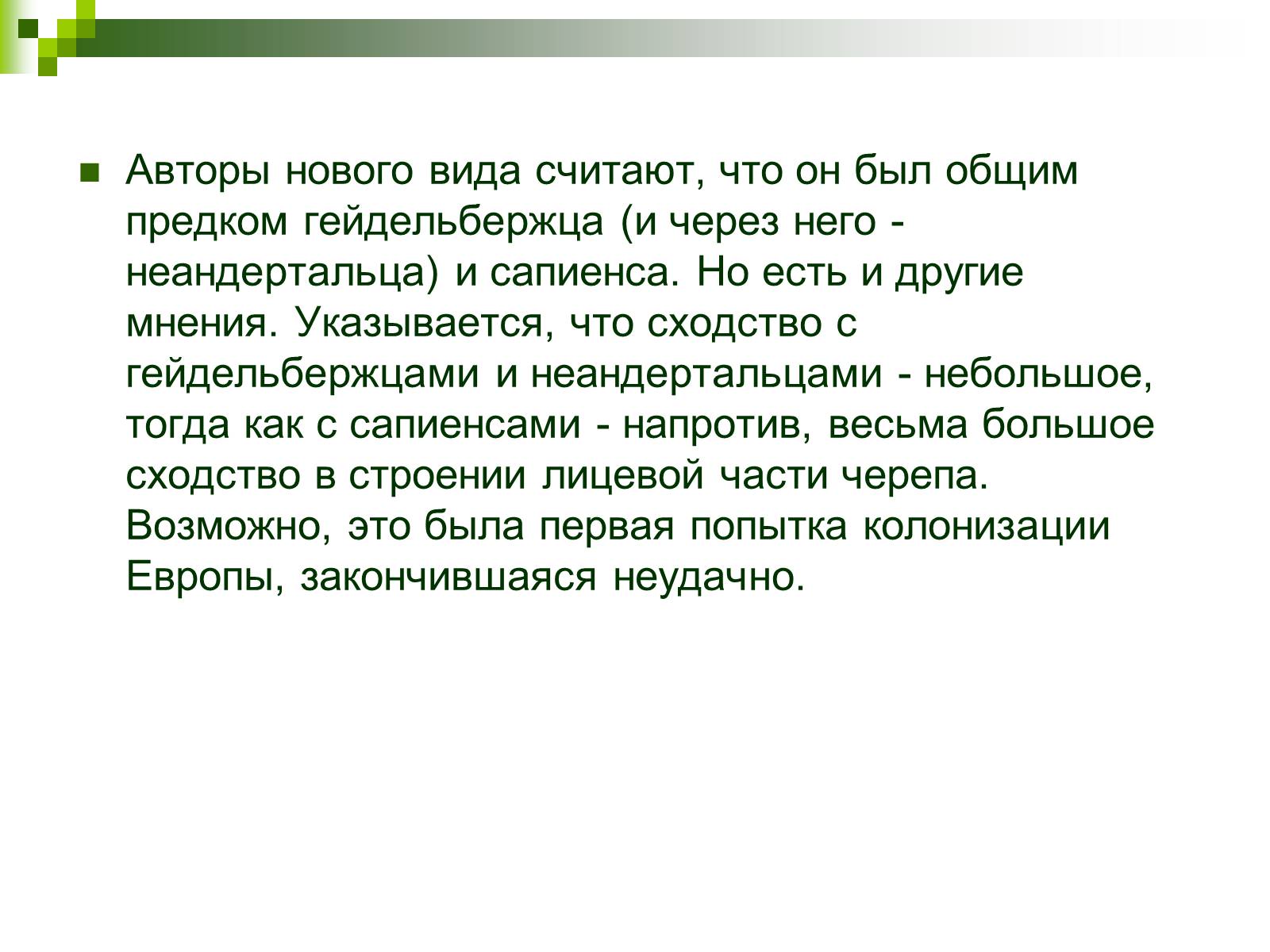 Авторы нового вида считают, что он был общим предком гейдельбержца (и через него - неандертальца) и сапиенса. Но есть и другие мнения. Указывается, что сходство с гейдельбержцами и неандертальцами - небольшое, тогда как с сапиенсами - напротив, весьма большое сходство в строении лицевой части черепа. Возможно, это была первая попытка колонизации Европы, закончившаяся неудачно.